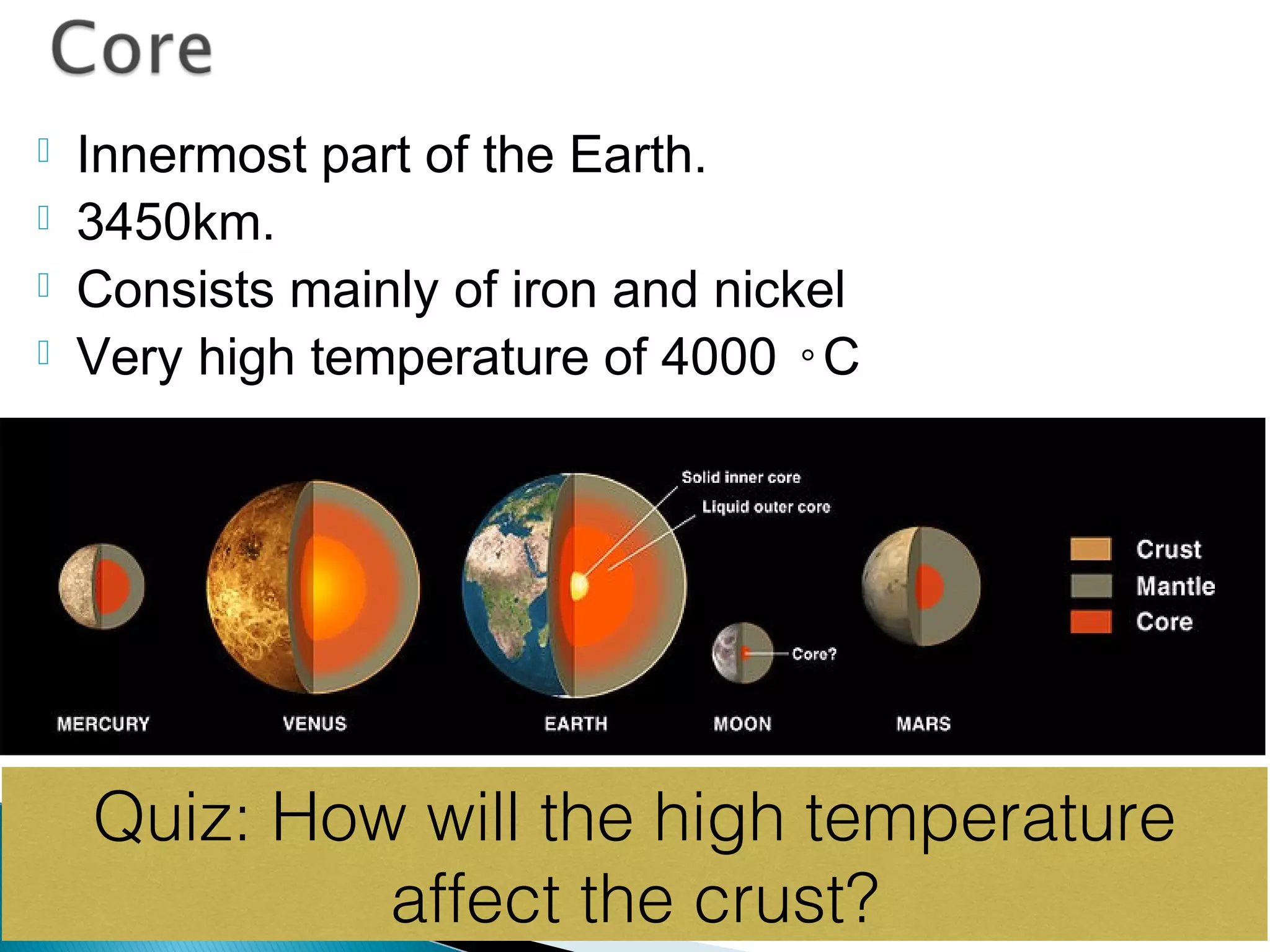 Core

Innermost part of the Earth.
3450km.
Consists mainly of iron and nickel
Very high temperature of 4000 ◦C

Solid inner core
Liquid outer core
Core?
Crust
Mantle
Core
MERCURY
VENUS
EARTH
MOON
MARS

Quiz: How will the high temperature affect the crust?